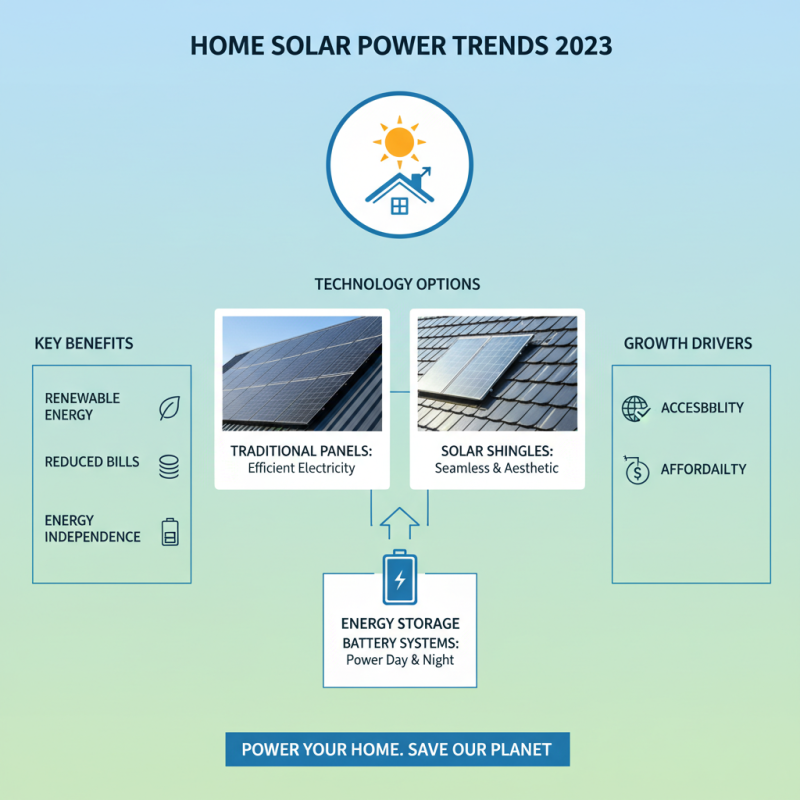 HOME SOLAR POWER TRENDS 2023

TECHNOLOGY OPTIONS

KEY BENEFITS

RENEWABLE ENERGY

REDUCED BILLS

ENERGY INDEPENDENCE

TRADITIONAL PANELS:
Efficient Electricity

SOLAR SHINGLES:
Seamless & Aesthetic

GROWTH DRIVERS

ACCESBBLITY

AFFORDAILTY

ENERGY STORAGE
BATTERY SYSTEMS:
Power Day & Night

POWER YOUR HOME. SAVE OUR PLANET